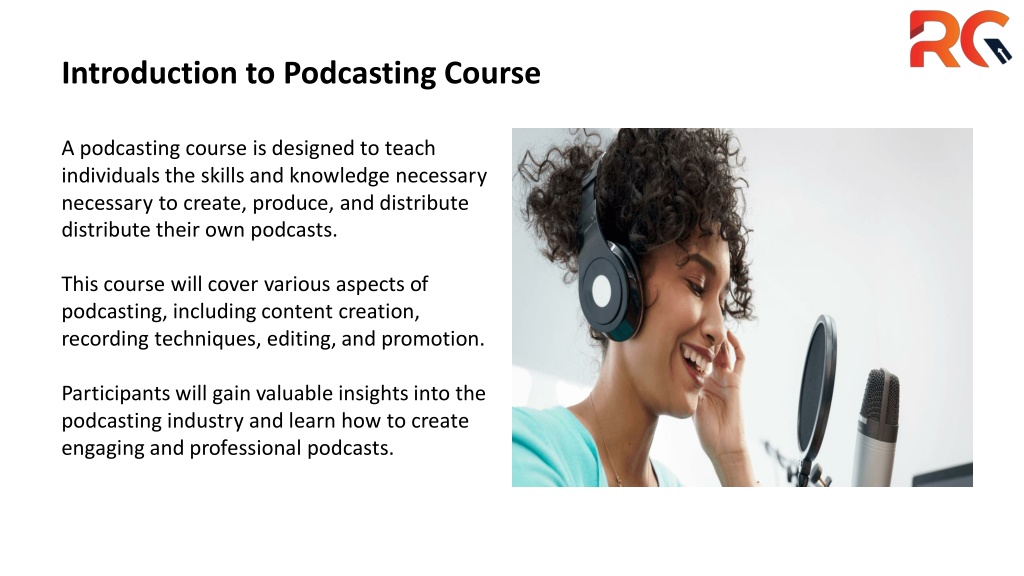 RG

Introduction to Podcasting Course

A podcasting course is designed to teach individuals the skills and knowledge necessary necessary to create, produce, and distribute distribute their own podcasts.

This course will cover various aspects of podcasting, including content creation, recording techniques, editing, and promotion.

Participants will gain valuable insights into the podcasting industry and learn how to create engaging and professional podcasts.